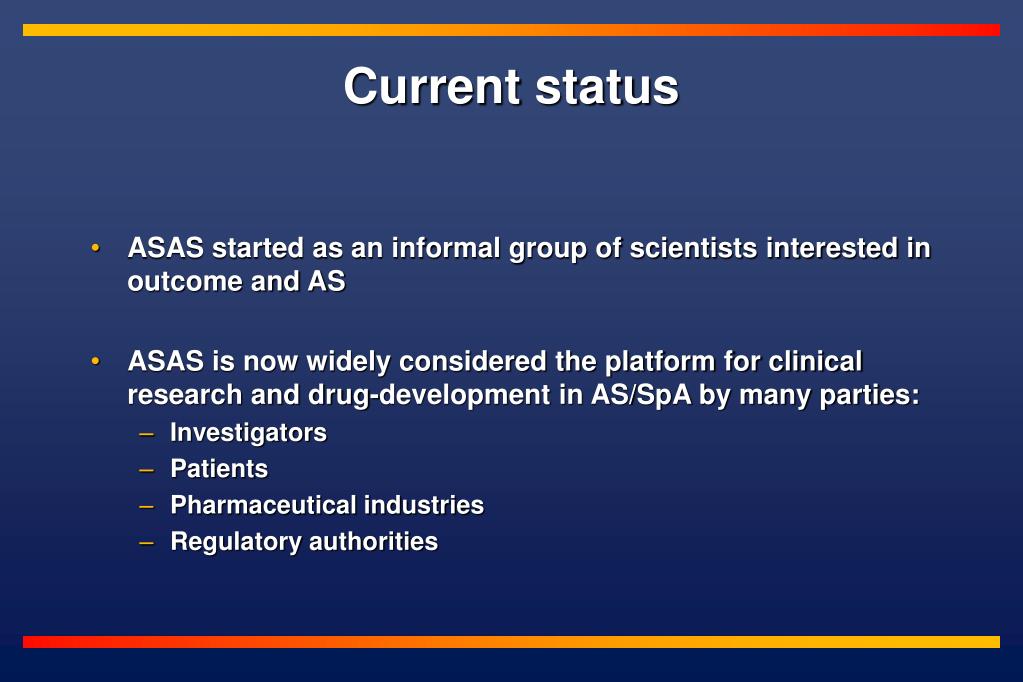 Current status

• ASAS started as an informal group of scientists interested in outcome and AS

• ASAS is now widely considered the platform for clinical research and drug-development in AS/SpA by many parties:
– Investigators
– Patients
– Pharmaceutical industries
– Regulatory authorities